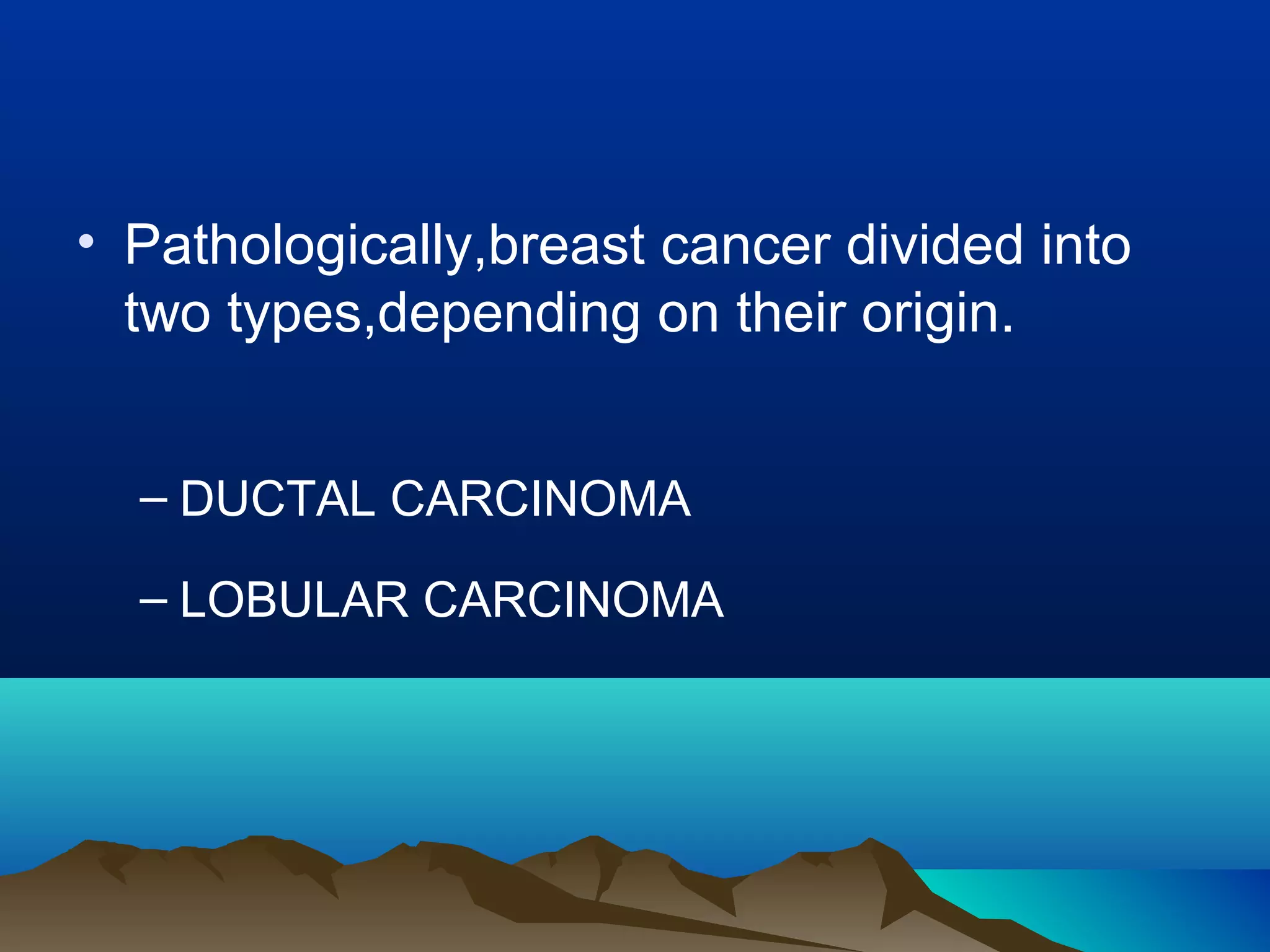 • Pathologically,breast cancer divided into two types,depending on their origin.

– DUCTAL CARCINOMA

– LOBULAR CARCINOMA